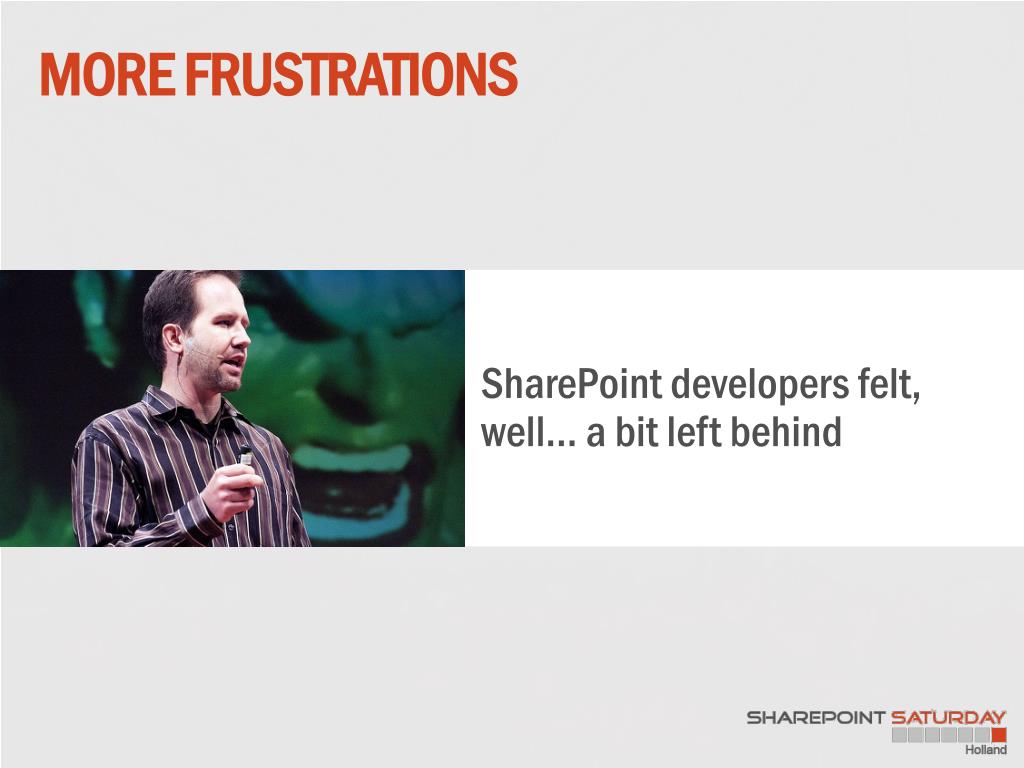 MORE FRUSTRATIONS

SharePoint developers felt, well… a bit left behind

SHAREPOINT SATURDAY
Holland